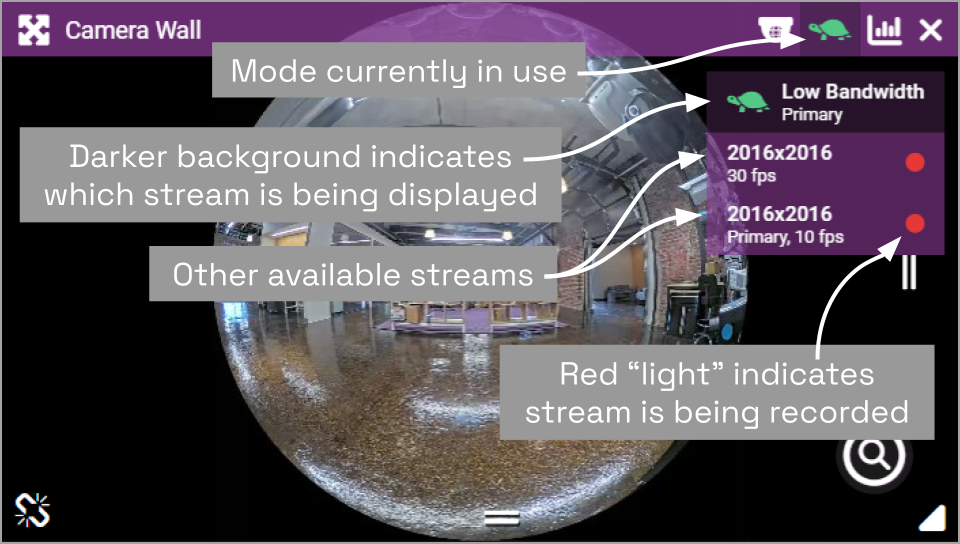 Camera Wall

Mode currently in use

Low Bandwidth
Primary

Darker background indicates which stream is being displayed

2016x2016
30 fps

2016x2016
Primary, 10 fps

Other available streams

Red “light” indicates stream is being recorded